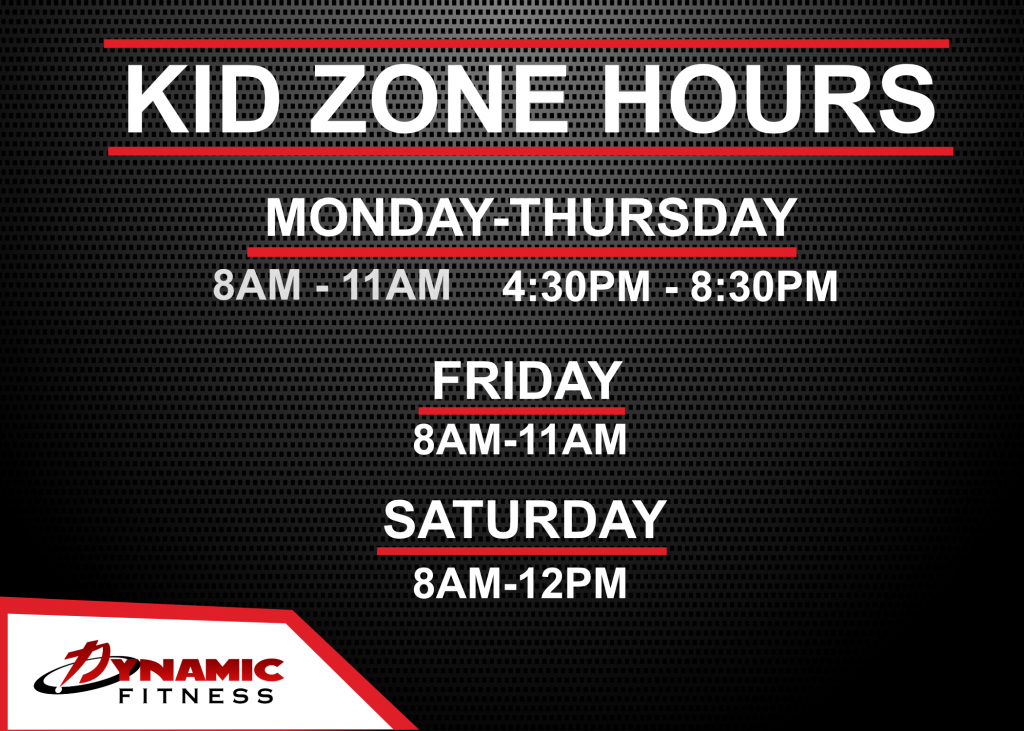 KID ZONE HOURS

MONDAY-THURSDAY

8AM - 11AM 4:30PM - 8:30PM

FRIDAY

8AM-11AM

SATURDAY

8AM-12PM

DYNAMIC FITNESS